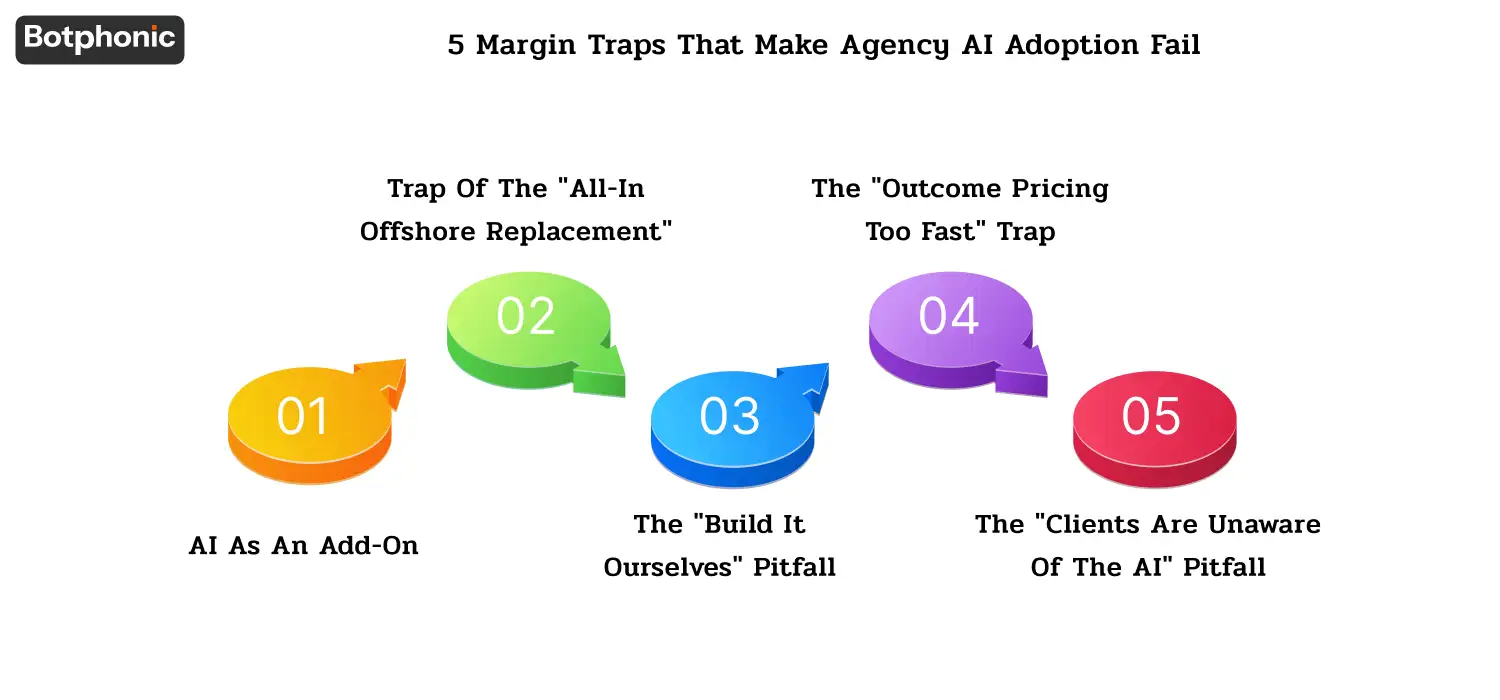 Botphonic

5 Margin Traps That Make Agency AI Adoption Fail

01

AI As An Add-On

02

Trap Of The "All-In Offshore Replacement"

03

The "Build It Ourselves" Pitfall

04

The "Outcome Pricing Too Fast" Trap

05

The "Clients Are Unaware Of The AI" Pitfall